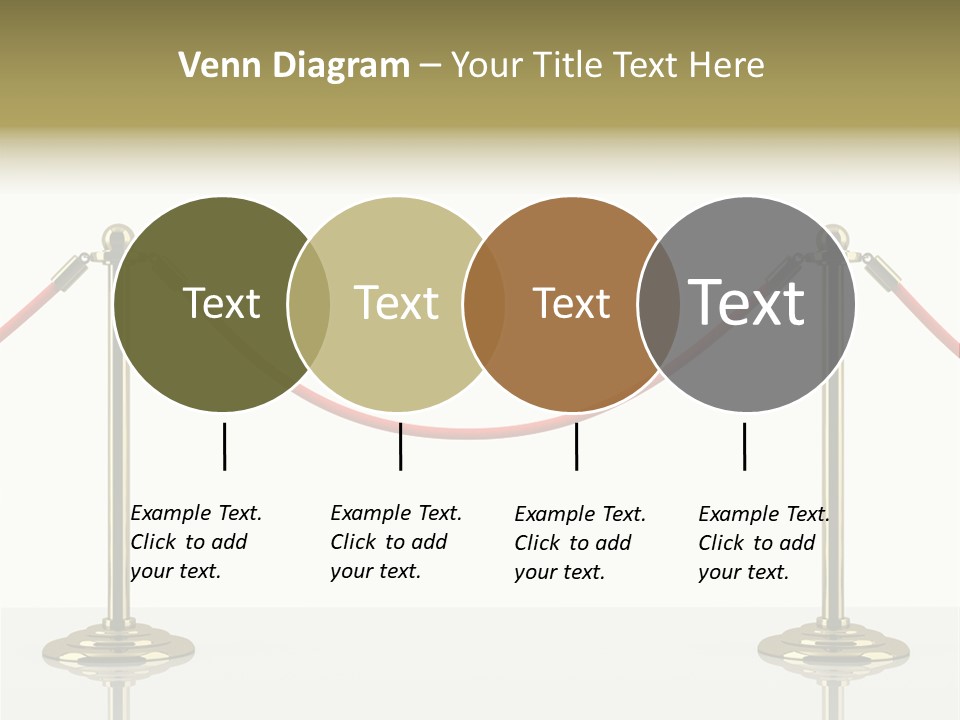 Venn Diagram – Your Title Text Here

Text

Text

Text

Text

Example Text. Click to add your text.

Example Text. Click to add your text.

Example Text. Click to add your text.

Example Text. Click to add your text.